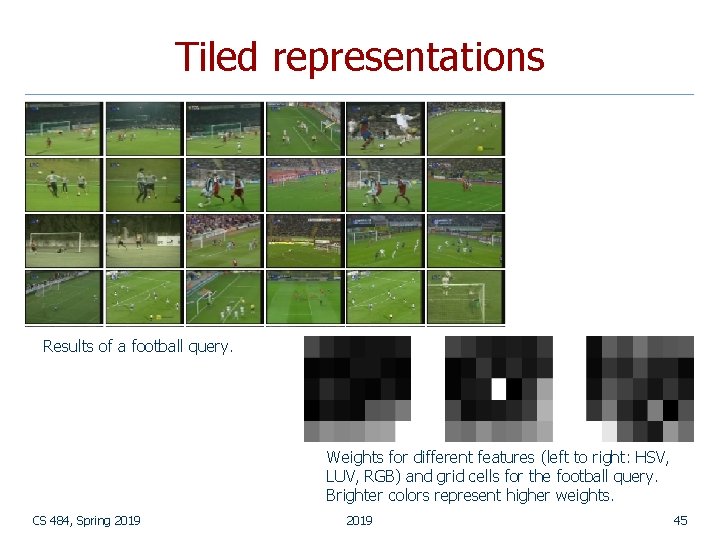 Tiled representations

Results of a football query.

Weights for different features (left to right: HSV, LUV, RGB) and grid cells for the football query. Brighter colors represent higher weights.

CS 484, Spring 2019

2019

45